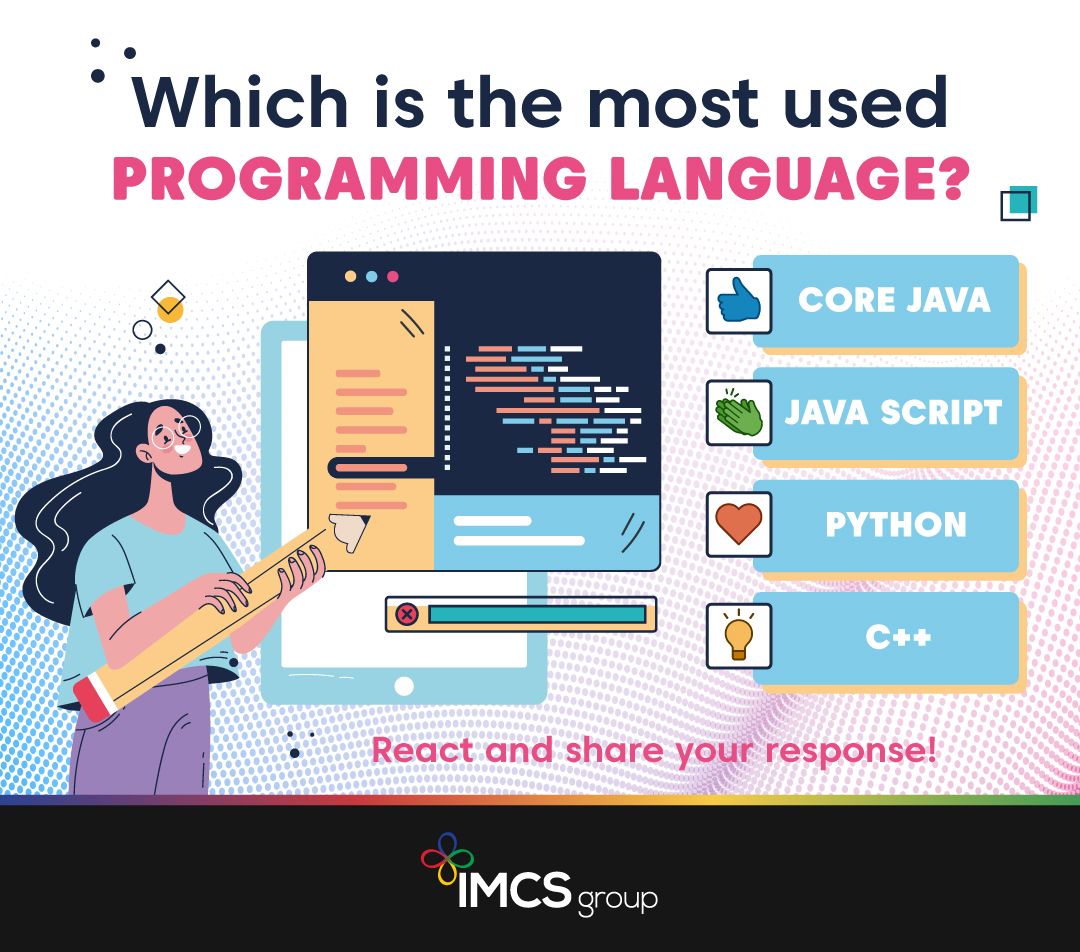 Which is the most used
PROGRAMMING LANGUAGE?

CORE JAVA

JAVA SCRIPT

PYTHON

C++

React and share your response!

IMCS group